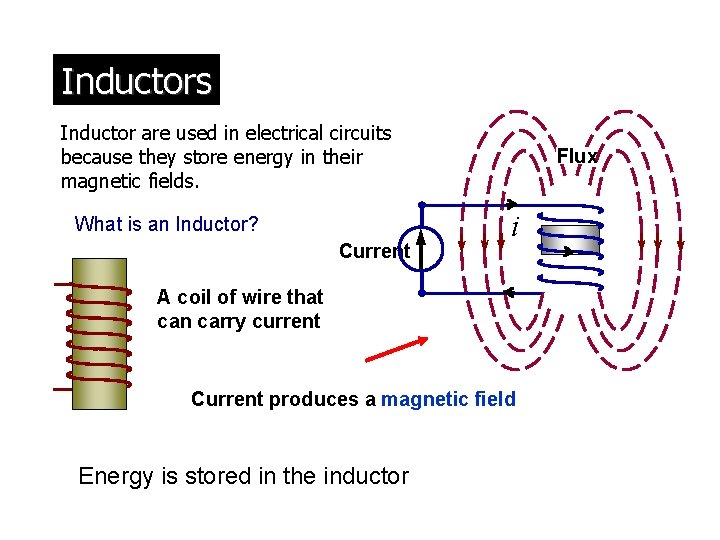 Inductors

Inductor are used in electrical circuits because they store energy in their magnetic fields.

What is an Inductor?

A coil of wire that can carry current

Flux

$i$

Current

Current produces a magnetic field

Energy is stored in the inductor